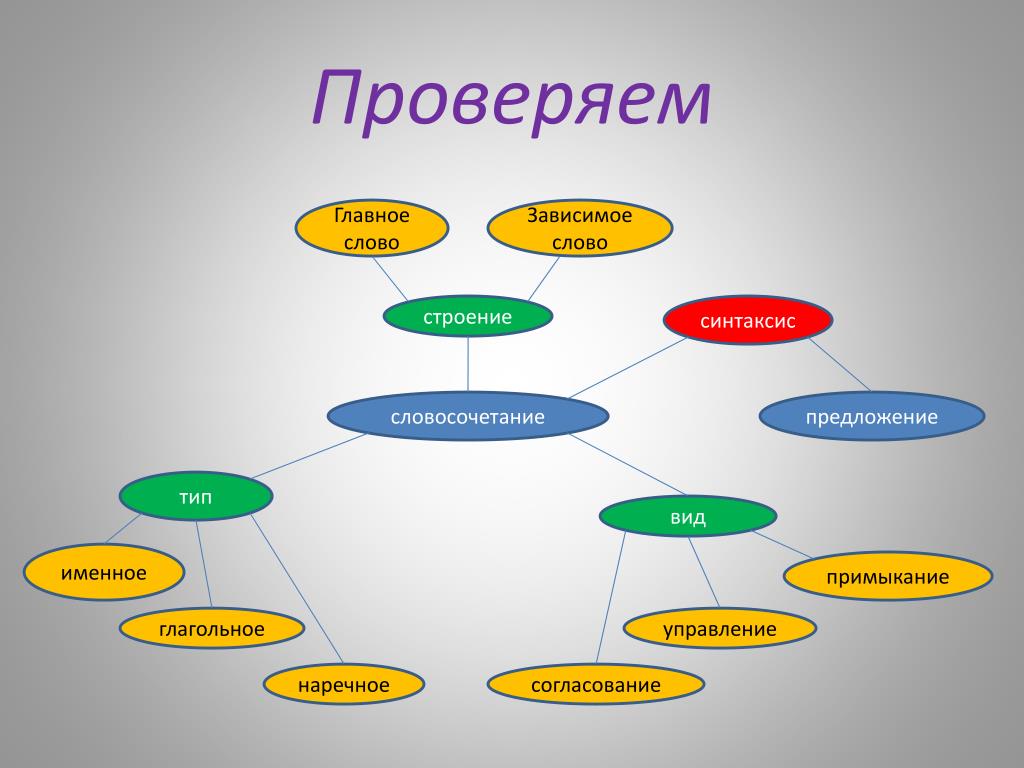 Проверяем

Главное слово

Зависимое слово

строение

синтаксис

словосочетание

предложение

тип

вид

именное

глагольное

наречное

примыкание

управление

согласование